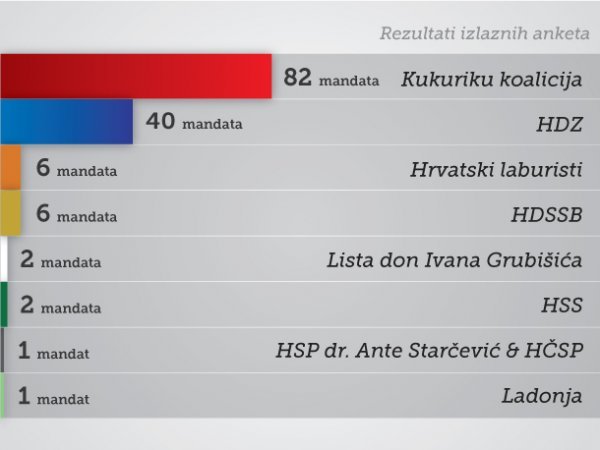 Rezultati izlaznih anketa

82 mandata Kukuriku koalicija

40 mandata HDZ

6 mandata Hrvatski laburisti

6 mandata HDSSB

2 mandata Lista don Ivana Grubišića

2 mandata HSS

1 mandat HSP dr. Ante Starčević & HČSP

1 mandat Ladonja